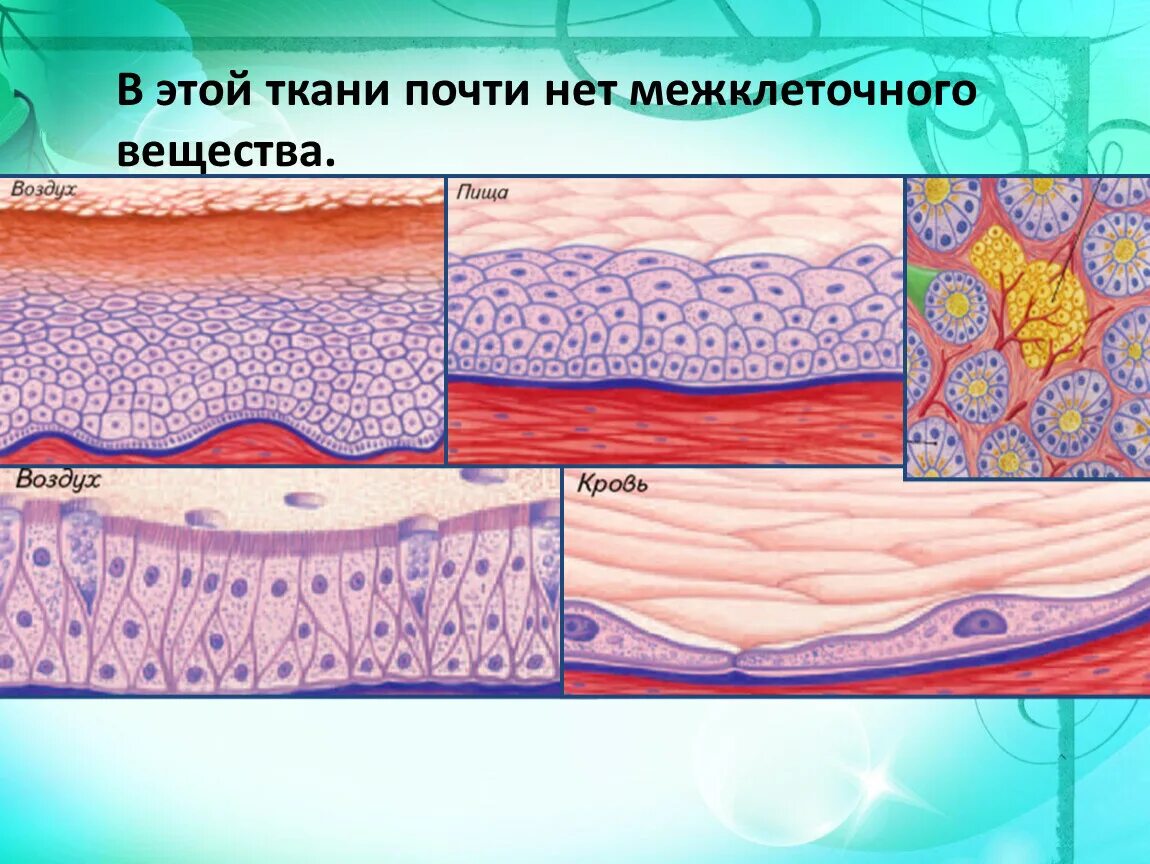 В этой ткани почти нет межклеточного вещества.

Воздух

Пища

Воздух

Кровь